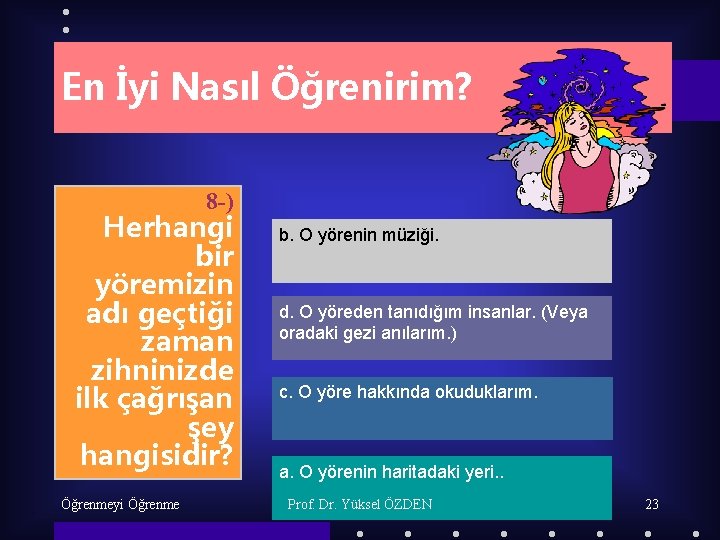 En İyi Nasıl Öğrenirim?

8-)
Herhangi bir yöremizin adı geçtiği zaman zihninizde ilk çağrışan şey hangisidir?

b. O yörenin müziği.

d. O yöreden tanıdığım insanlar. (Veya oradaki gezi anılarım.)

c. O yöre hakkında okuduklarım.

a. O yörenin haritadaki yeri..

Öğrenmeyi Öğrenme

Prof. Dr. Yüksel ÖZDEN

23